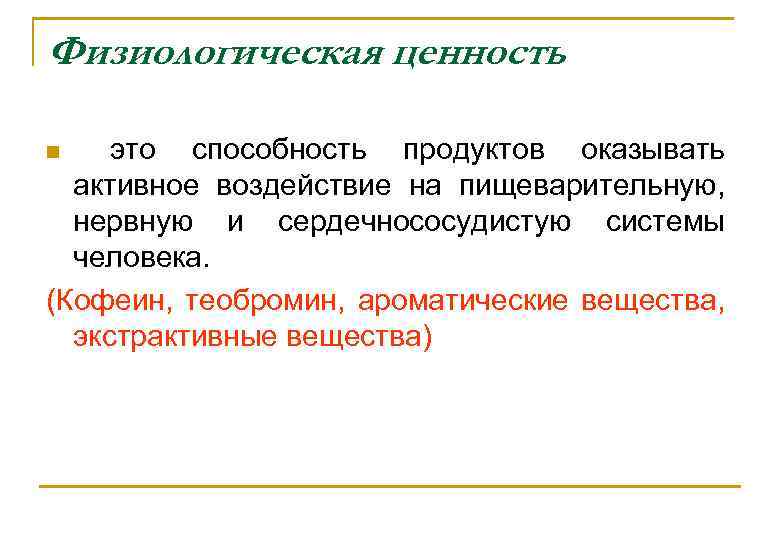 Физиологическая ценность

это способность продуктов оказывать активное воздействие на пищеварительную, нервную и сердечнососудистую системы человека.

(Кофеин, теобромин, ароматические вещества, экстрактивные вещества)